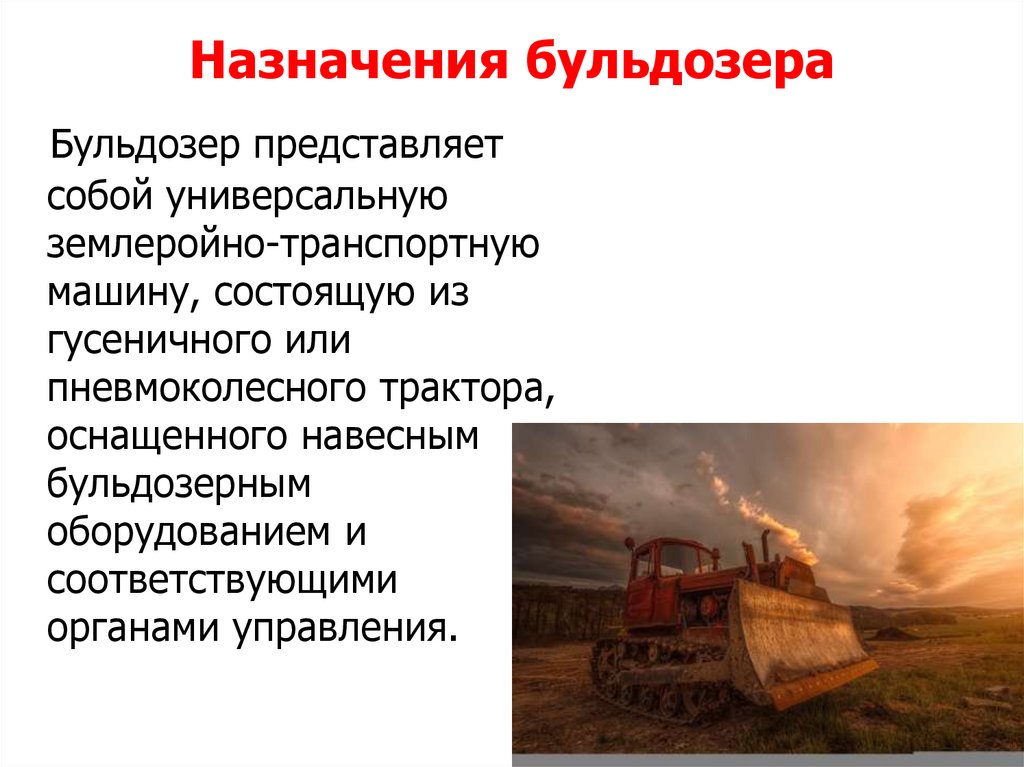 Назначения бульдозера

Бульдозер представляет собой универсальную землеройно-транспортную машину, состоящую из гусеничного или пневмоколесного трактора, оснащенного навесным бульдозерным оборудованием и соответствующими органами управления.